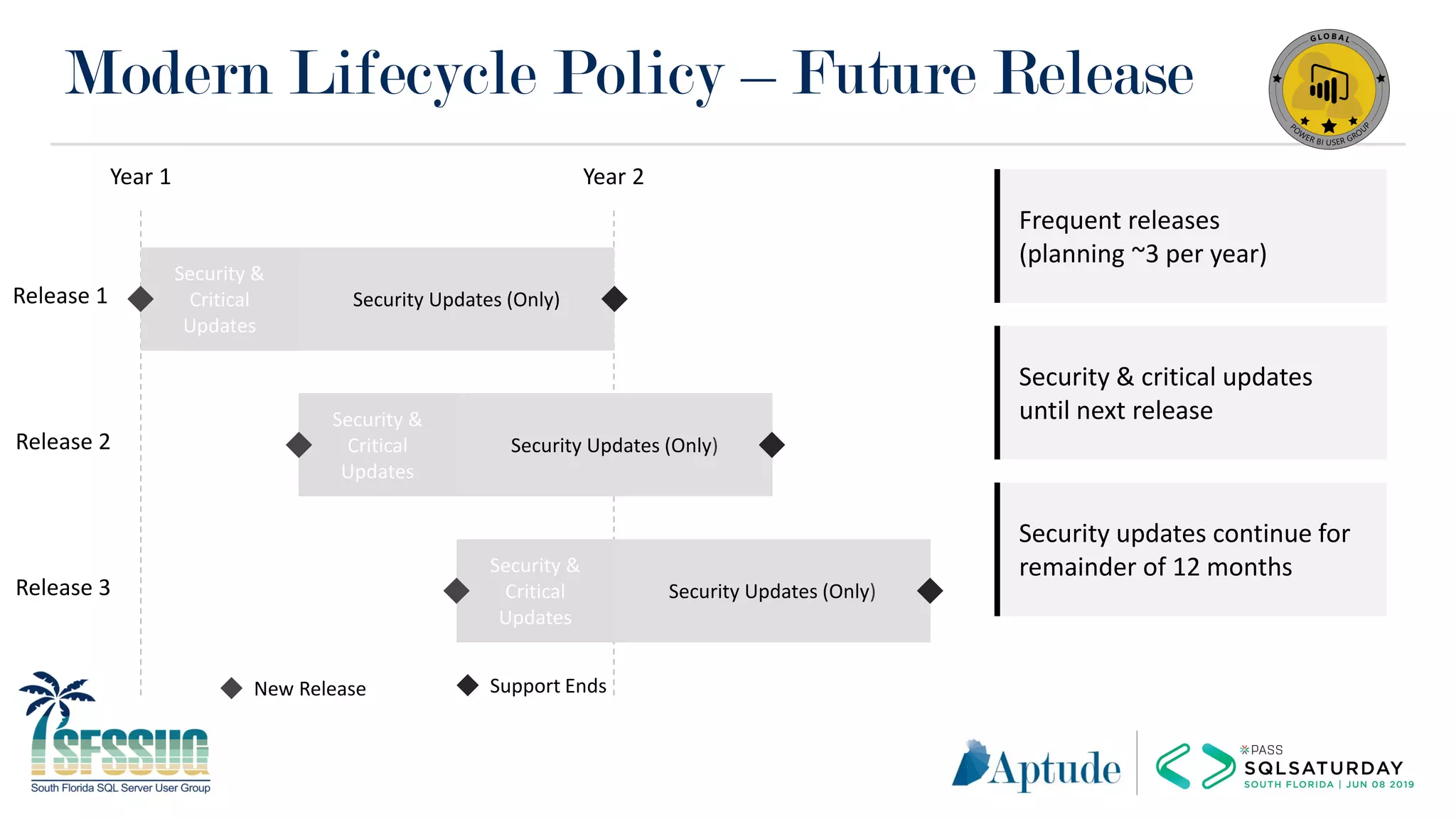 Modern Lifecycle Policy – Future Release

GLOBAL POWER BI USER GROUP

Year 1

Year 2

Release 1

Security & Critical Updates

Security Updates (Only)

Release 2

Security & Critical Updates

Security Updates (Only)

Release 3

Security & Critical Updates

Security Updates (Only)

New Release

Support Ends

Frequent releases (planning ~3 per year)

Security & critical updates until next release

Security updates continue for remainder of 12 months

SFSSUG
South Florida SQL Server User Group

Aptude

PASS
SQLSATURDAY
SOUTH FLORIDA | JUN 08 2019